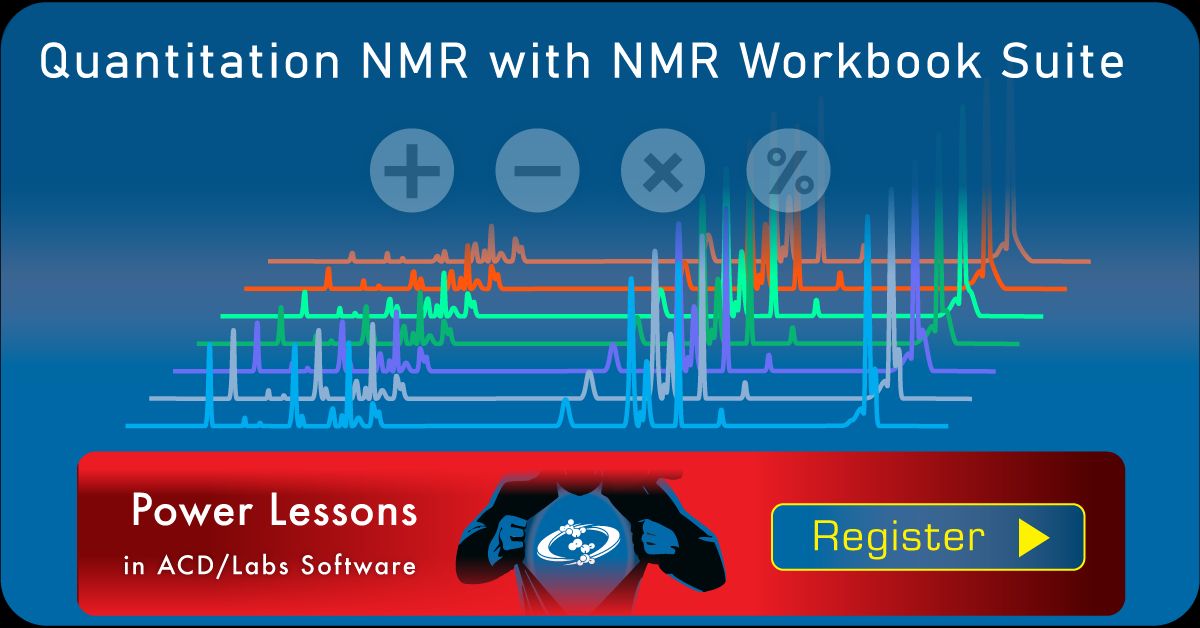 Quantitation NMR with NMR Workbook Suite

+ − × %

Power Lessons
in ACD/Labs Software

Register